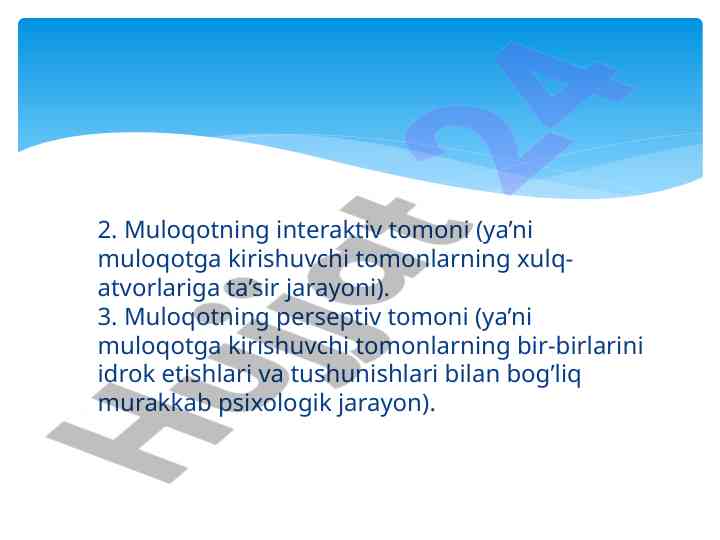 2. Muloqotning interaktiv tomoni (ya’ni muloqotga kirishuvchi tomonlarning xulq-atvorlariga ta’sir jarayoni).
3. Muloqotning perseptiv tomoni (ya’ni muloqotga kirishuvchi tomonlarning bir-birlarini idrok etishlari va tushunishlari bilan bog’liq murakkab psixologik jarayon).

Hujjat 24